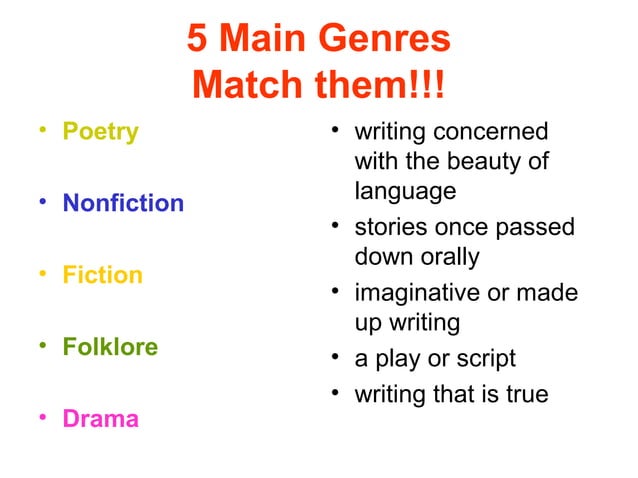 5 Main Genres
Match them!!!

• Poetry

• Nonfiction

• Fiction

• Folklore

• Drama

• writing concerned with the beauty of language
• stories once passed down orally
• imaginative or made up writing
• a play or script
• writing that is true